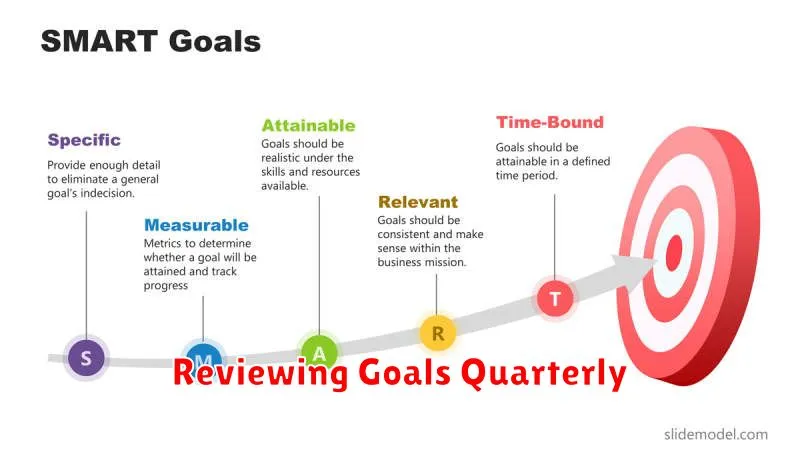 SMART Goals

Specific
Provide enough detail to eliminate a general goal's indecision.

Measurable
Metrics to determine whether a goal will be attained and track progress

Attainable
Goals should be realistic under the skills and resources available.

Relevant
Goals should be consistent and make sense within the business mission.

Time-Bound
Goals should be attainable in a defined time period.

S

M

A

R

T

Reviewing Goals Quarterly

slidemodel.com